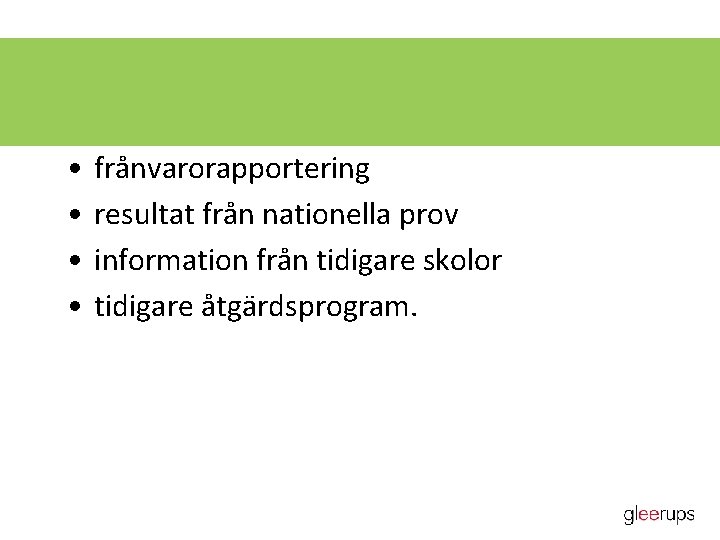 • frånvarorapportering
• resultat från nationella prov
• information från tidigare skolor
• tidigare åtgärdsprogram.

gleerups